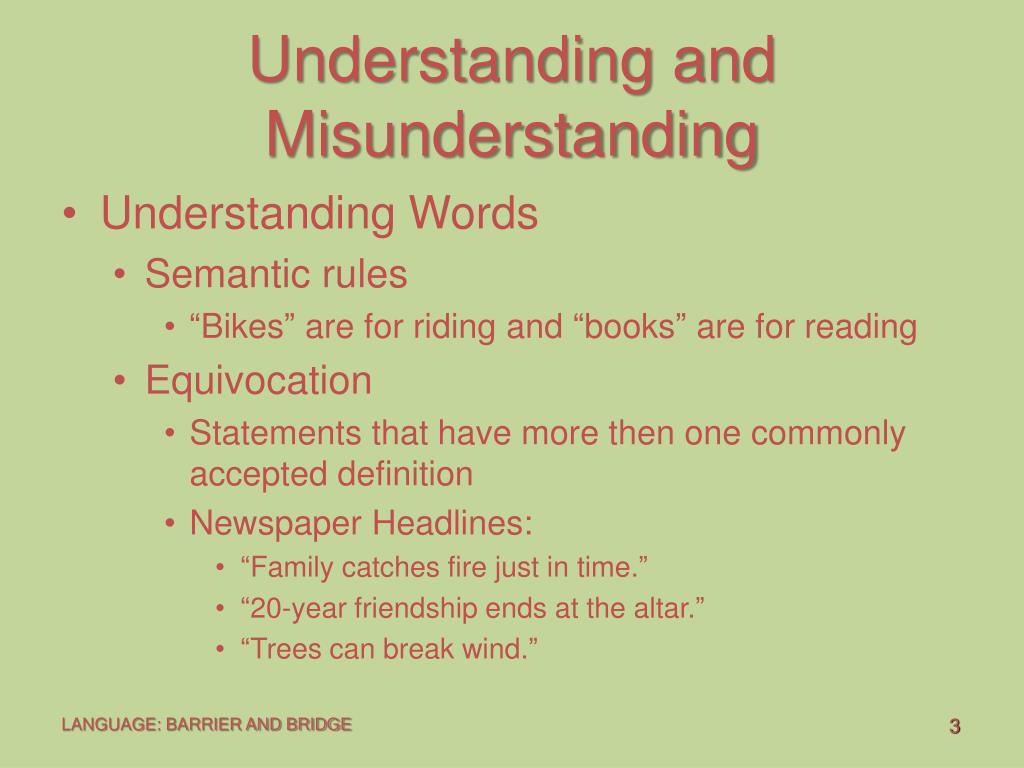 Understanding and Misunderstanding

• Understanding Words
  • Semantic rules
    • “Bikes” are for riding and “books” are for reading
  • Equivocation
    • Statements that have more then one commonly accepted definition
    • Newspaper Headlines:
      • “Family catches fire just in time.”
      • “20-year friendship ends at the altar.”
      • “Trees can break wind.”

LANGUAGE: BARRIER AND BRIDGE

3